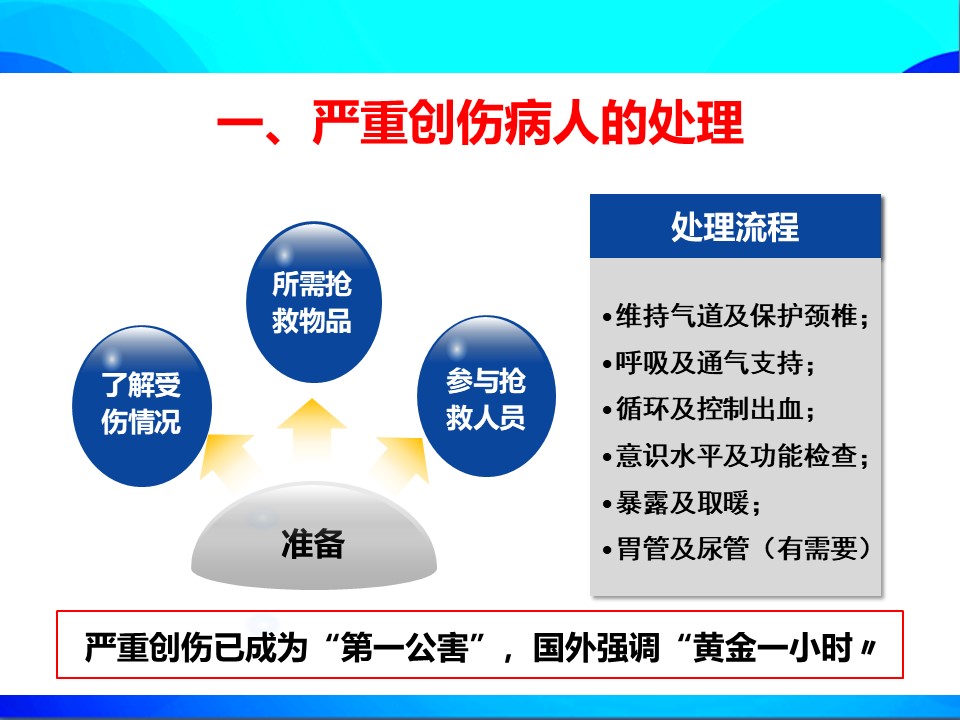 一、严重创伤病人的处理

了解受伤情况

所需抢救物品

参与抢救人员

准备

处理流程

•维持气道及保护颈椎；
•呼吸及通气支持；
•循环及控制出血；
•意识水平及功能检查；
•暴露及取暖；
•胃管及尿管（有需要）

严重创伤已成为“第一公害”，国外强调“黄金一小时〃